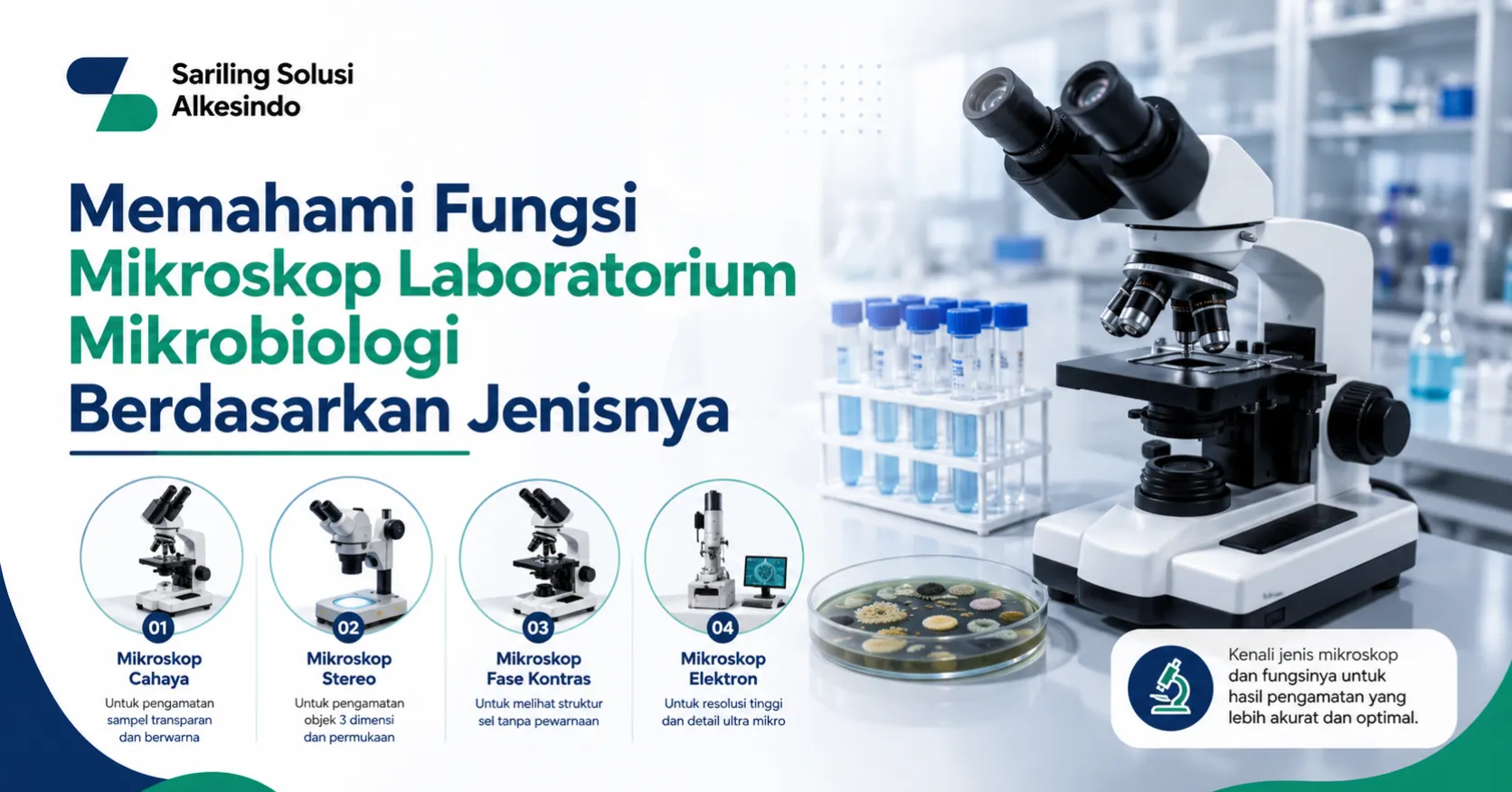 Sariling Solusi Alkesindo

Memahami Fungsi Mikroskop Laboratorium Mikrobiologi Berdasarkan Jenisnya

01
Mikroskop Cahaya
Untuk pengamatan sampel transparan dan berwarna

02
Mikroskop Stereo
Untuk pengamatan objek 3 dimensi dan permukaan

03
Mikroskop Fase Kontras
Untuk melihat struktur sel tanpa pewarnaan

04
Mikroskop Elektron
Untuk resolusi tinggi dan detail ultra mikro

Kenali jenis mikroskop dan fungsinya untuk hasil pengamatan yang lebih akurat dan optimal.